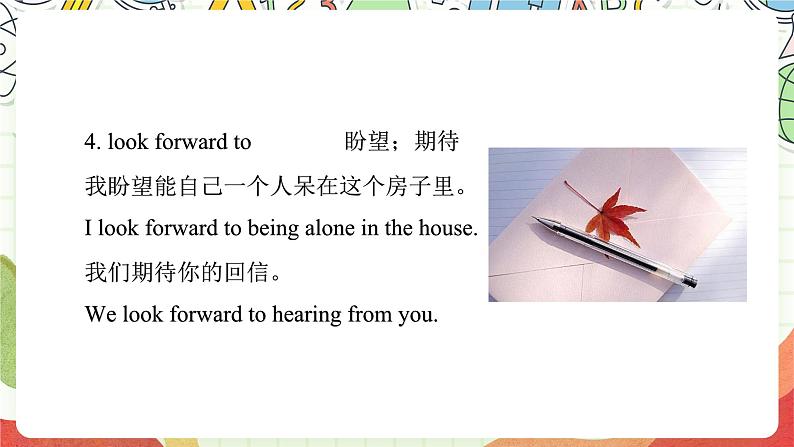 4. look forward to 盼望；期待

我盼望能自己一个人呆在这个房子里。

I look forward to being alone in the house.

我们期待你的回信。

We look forward to hearing from you.